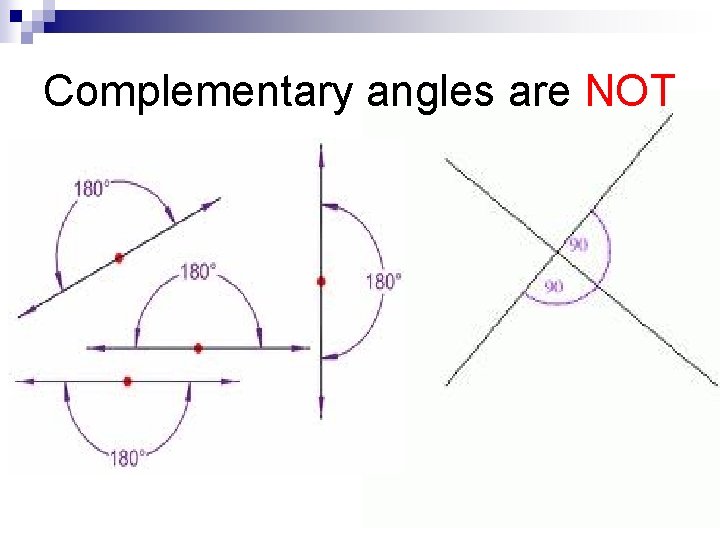 Complementary angles are NOT

180°

180°

180°

180°

90

90